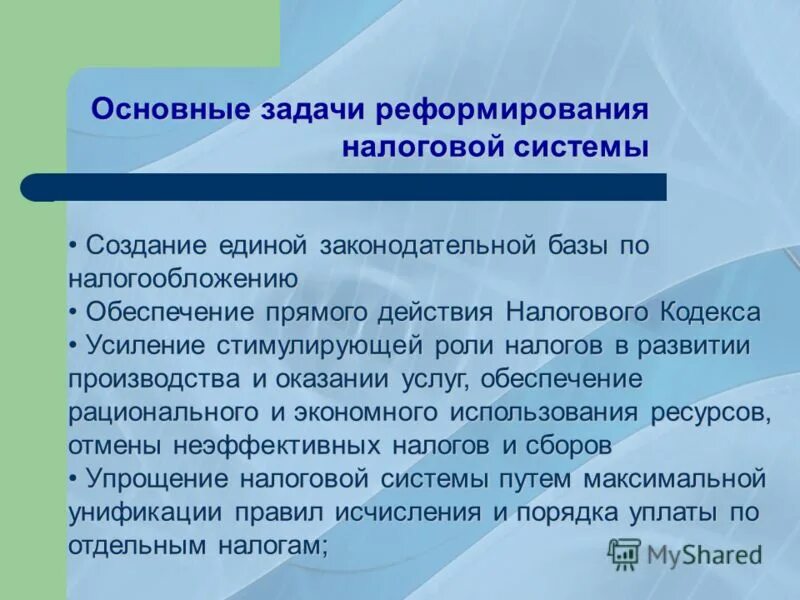 Основные задачи реформирования налоговой системы

• Создание единой законодательной базы по налогообложению
• Обеспечение прямого действия Налогового Кодекса
• Усиление стимулирующей роли налогов в развитии производства и оказании услуг, обеспечение рационального и экономного использования ресурсов, отмены неэффективных налогов и сборов
• Упрощение налоговой системы путем максимальной унификации правил исчисления и порядка уплаты по отдельным налогам;

MyShared